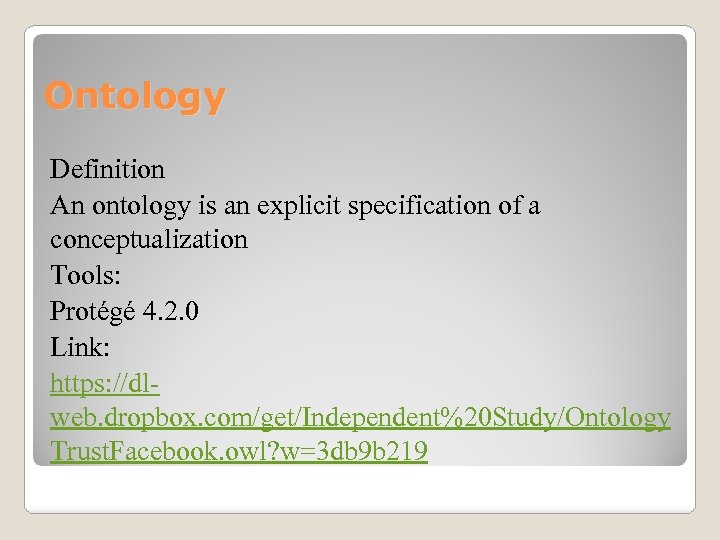 Ontology

Definition
An ontology is an explicit specification of a conceptualization
Tools:
Protégé 4.2.0
Link:
https://dl-web.dropbox.com/get/Independent%20Study/OntologyTrustFacebook.owl?w=3db9b219